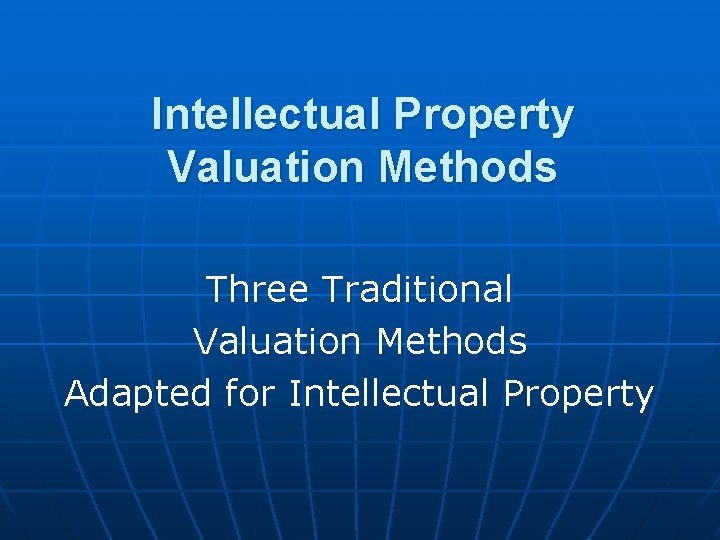 Intellectual Property Valuation Methods

Three Traditional Valuation Methods Adapted for Intellectual Property